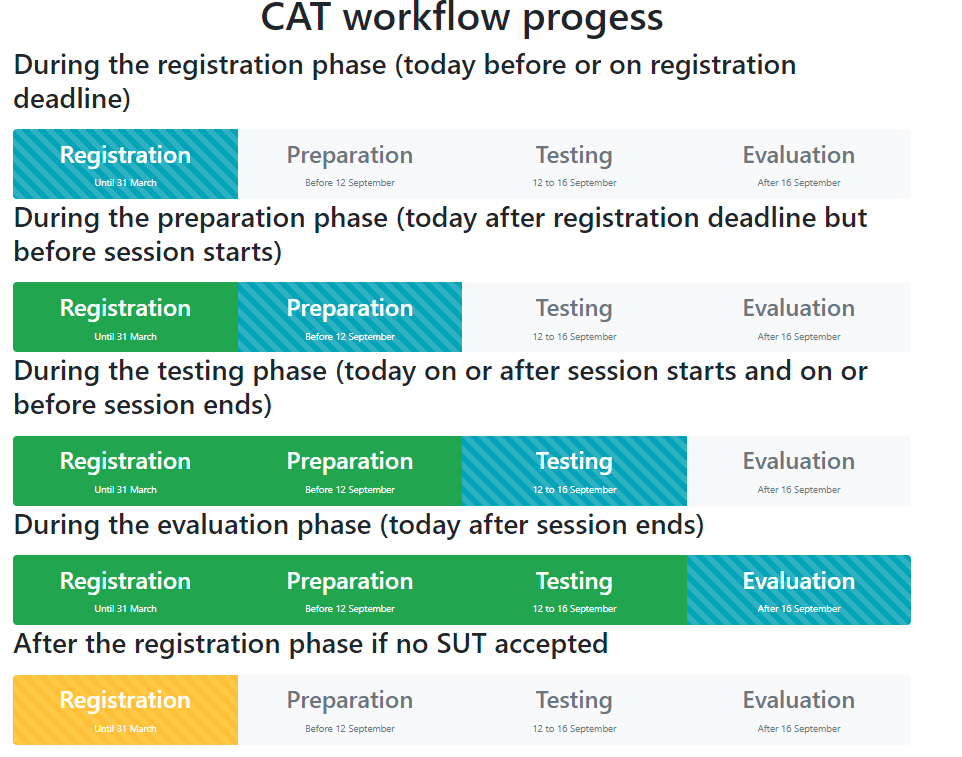 CAT workflow progess

During the registration phase (today before or on registration deadline)

Registration
Until 31 March

Preparation
Before 12 September

Testing
12 to 16 September

Evaluation
After 16 September

During the preparation phase (today after registration deadline but before session starts)

Registration
Until 31 March

Preparation
Before 12 September

Testing
12 to 16 September

Evaluation
After 16 September

During the testing phase (today on or after session starts and on or before session ends)

Registration
Until 31 March

Preparation
Before 12 September

Testing
12 to 16 September

Evaluation
After 16 September

During the evaluation phase (today after session ends)

Registration
Until 31 March

Preparation
Before 12 September

Testing
12 to 16 September

Evaluation
After 16 September

After the registration phase if no SUT accepted

Registration
Until 31 March

Preparation
Before 12 September

Testing
12 to 16 September

Evaluation
After 16 September